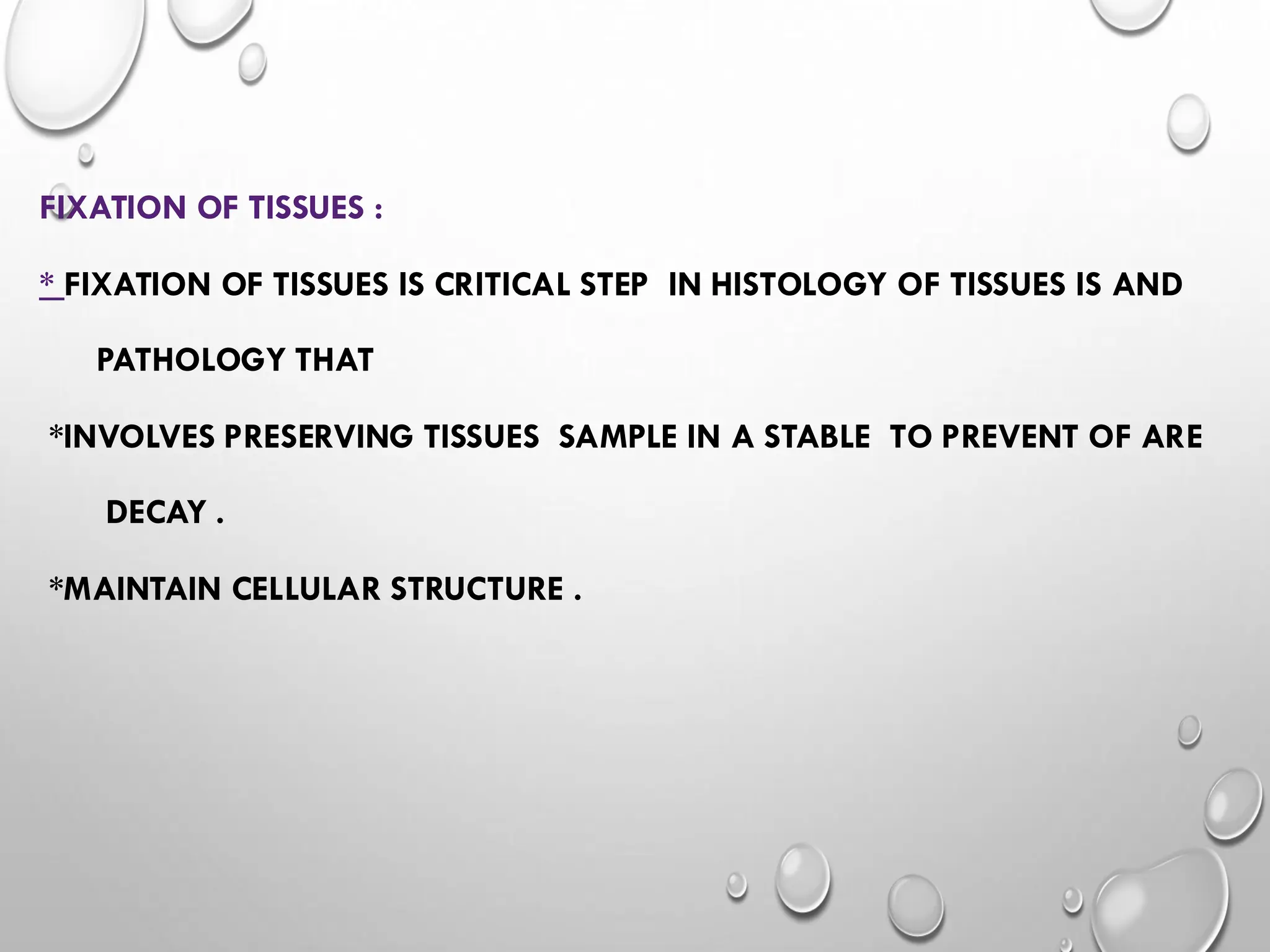 FIXATION OF TISSUES :

* FIXATION OF TISSUES IS CRITICAL STEP IN HISTOLOGY OF TISSUES IS AND PATHOLOGY THAT

*INVOLVES PRESERVING TISSUES SAMPLE IN A STABLE TO PREVENT OF ARE DECAY .

*MAINTAIN CELLULAR STRUCTURE .